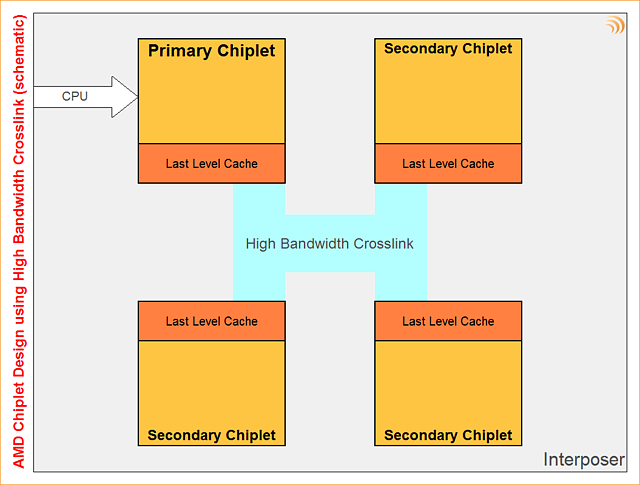 AMD Chiplet Design using High Bandwidth Crosslink (schematic)

CPU

Primary Chiplet

Last Level Cache

Secondary Chiplet

Last Level Cache

High Bandwidth Crosslink

Last Level Cache

Secondary Chiplet

Last Level Cache

Secondary Chiplet

Interposer